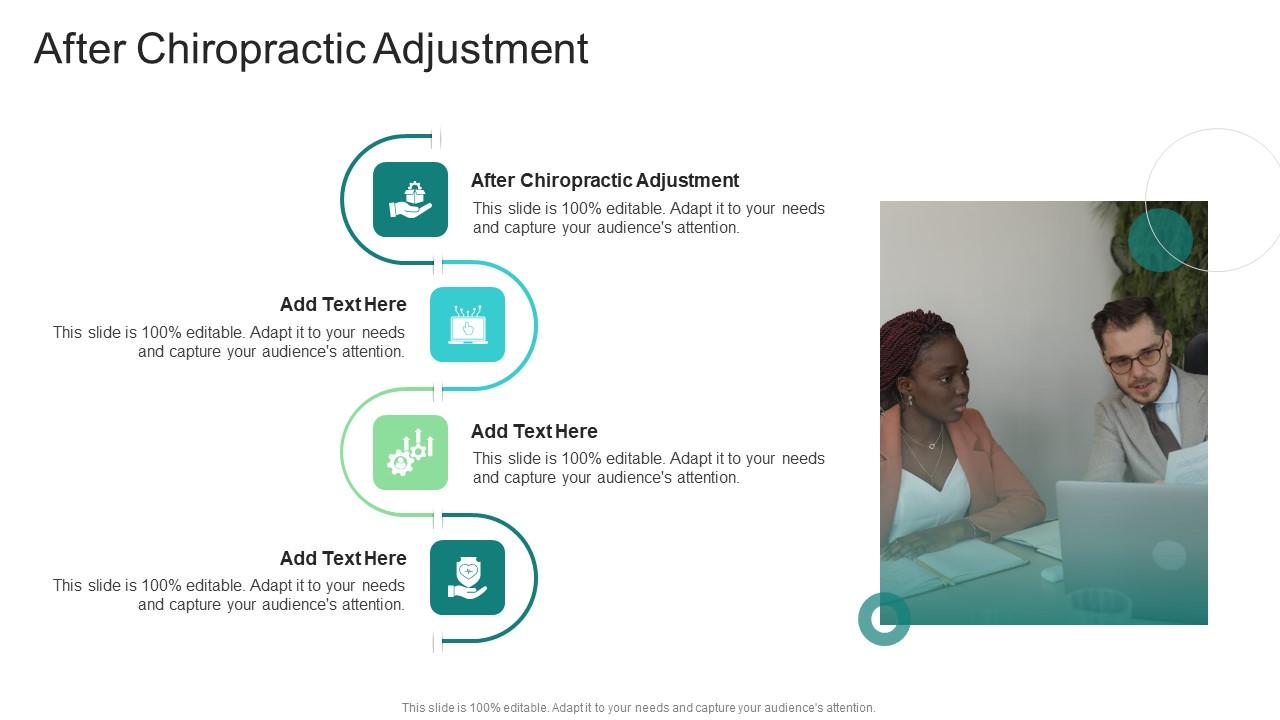 After Chiropractic Adjustment

After Chiropractic Adjustment
This slide is 100% editable. Adapt it to your needs and capture your audience's attention.

Add Text Here
This slide is 100% editable. Adapt it to your needs and capture your audience's attention.

Add Text Here
This slide is 100% editable. Adapt it to your needs and capture your audience's attention.

Add Text Here
This slide is 100% editable. Adapt it to your needs and capture your audience's attention.

This slide is 100% editable. Adapt it to your needs and capture your audience's attention.